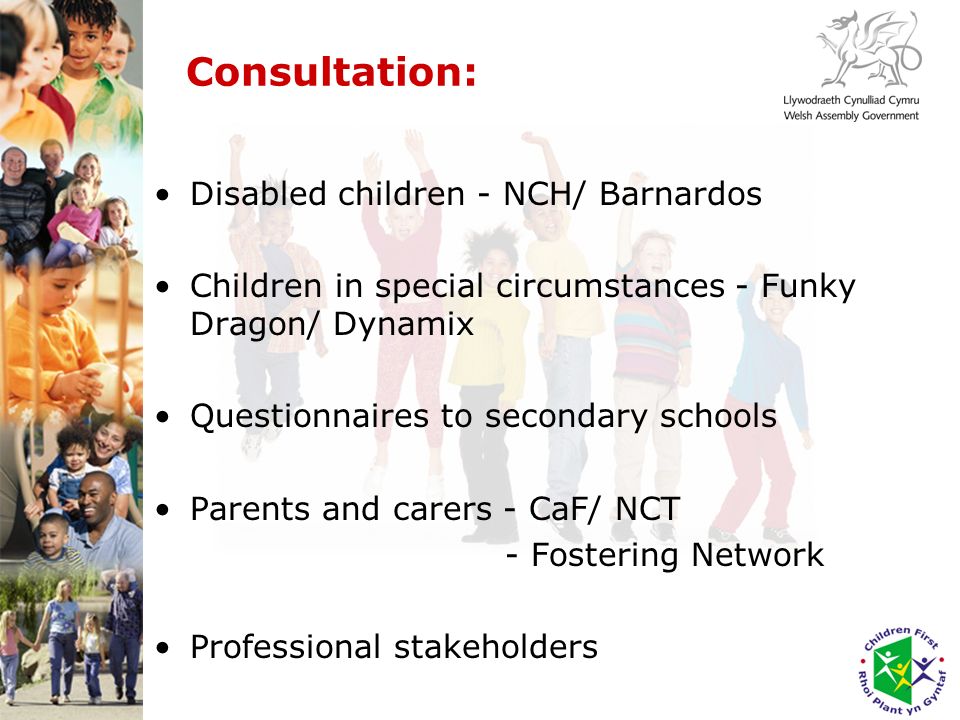 Consultation:

Llywodraeth Cynulliad Cymru
Welsh Assembly Government

• Disabled children - NCH/ Barnardos

• Children in special circumstances - Funky Dragon/ Dynamix

• Questionnaires to secondary schools

• Parents and carers - CaF/ NCT
- Fostering Network

• Professional stakeholders

Children First
Rhoi Plant yn Gyntaf